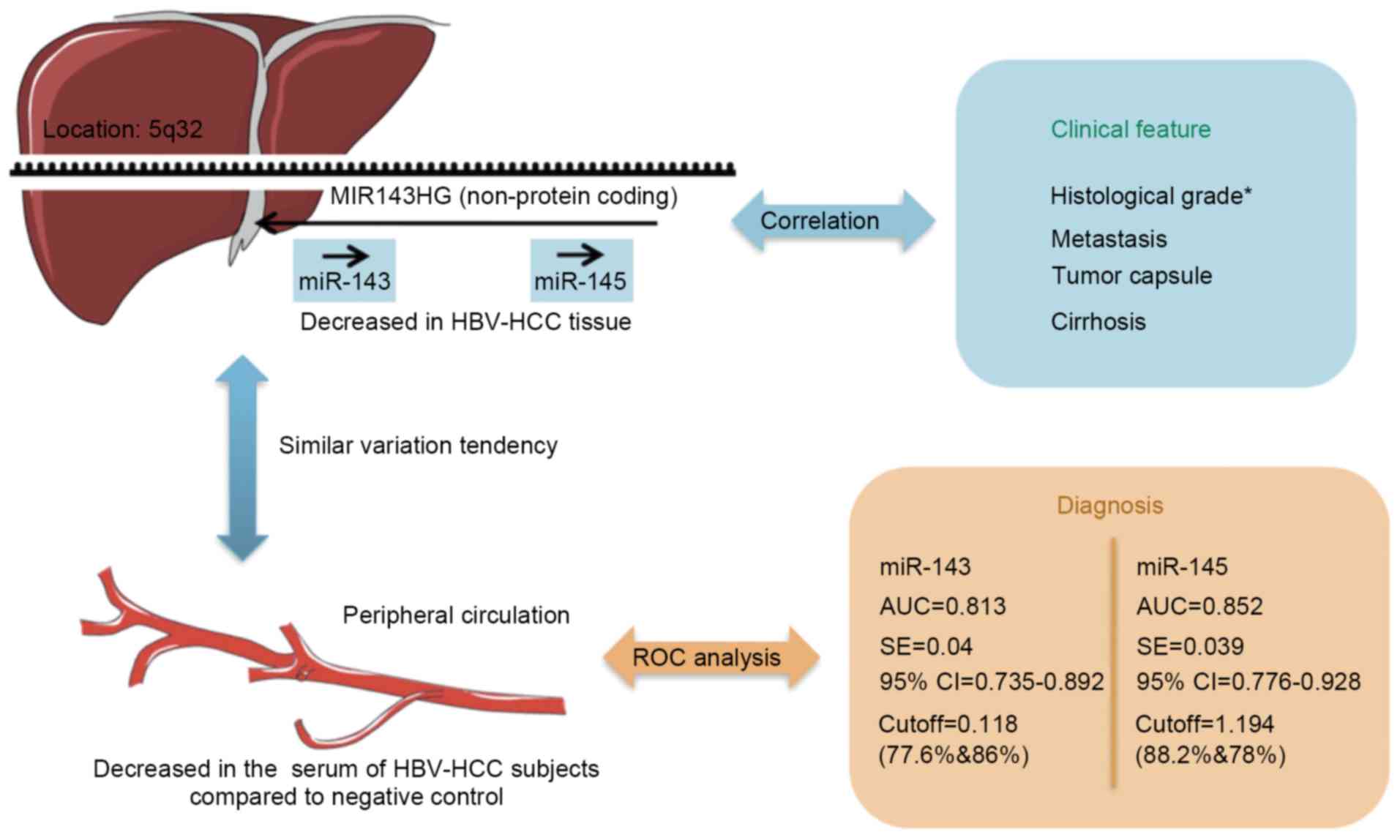 Location: 5q32

MIR143HG (non-protein coding)

miR-143

miR-145

Decreased in HBV-HCC tissue

Correlation

Clinical feature

Histological grade*

Metastasis

Tumor capsule

Cirrhosis

Similar variation tendency

Peripheral circulation

Decreased in the serum of HBV-HCC subjects compared to negative control

ROC analysis

Diagnosis

miR-143

AUC=0.813

SE=0.04

95% CI=0.735-0.892

Cutoff=0.118 (77.6%&86%)

miR-145

AUC=0.852

SE=0.039

95% CI=0.776-0.928

Cutoff=1.194 (88.2%&78%)